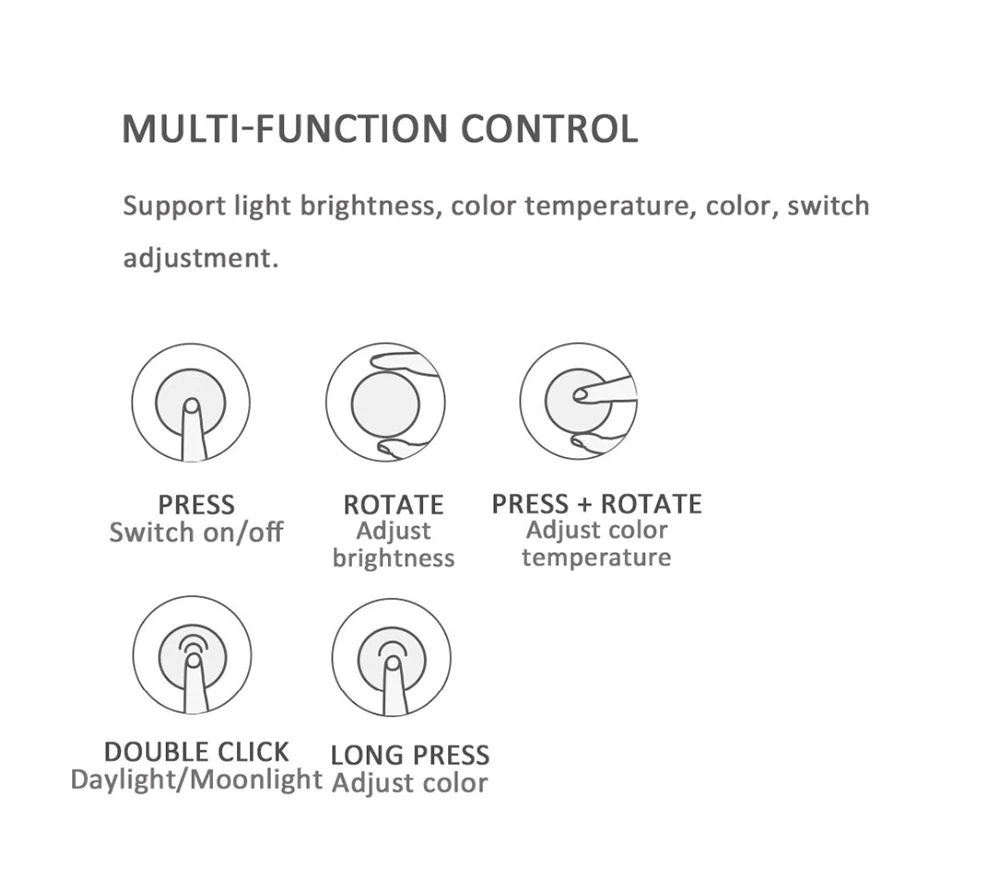 MULTI-FUNCTION CONTROL

Support light brightness, color temperature, color, switch adjustment.

PRESS
Switch on/off

ROTATE
Adjust brightness

PRESS + ROTATE
Adjust color temperature

DOUBLE CLICK
Daylight/Moonlight

LONG PRESS
Adjust color